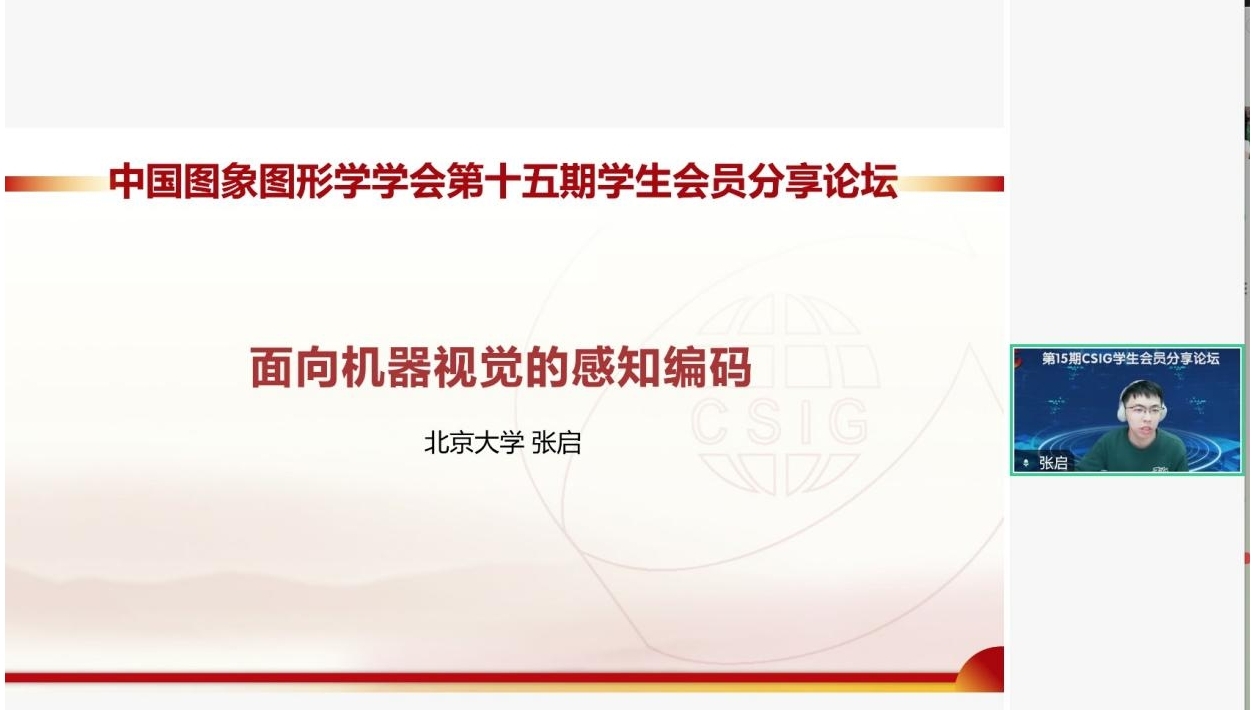 中国图象图形学学会第十五期学生会员分享论坛

面向机器视觉的感知编码

北京大学 张启

CSIG

第15期CSIG学生会员分享论坛

张启